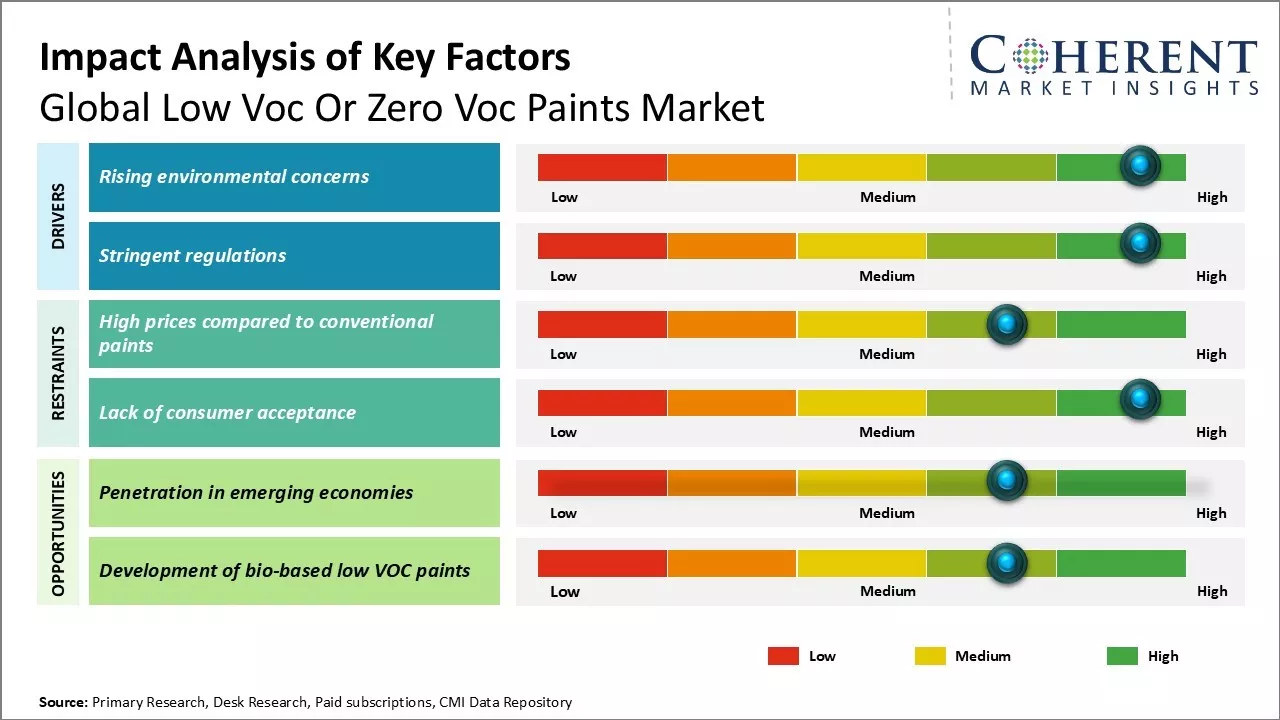 Impact Analysis of Key Factors
Global Low Voc Or Zero Voc Paints Market

COHERENT
MARKET INSIGHTS

DRIVERS

Rising environmental concerns
Low Medium High

Stringent regulations
Low Medium High

RESTRAINTS

High prices compared to conventional paints
Low Medium High

Lack of consumer acceptance
Low Medium High

OPPORTUNITIES

Penetration in emerging economies
Low Medium High

Development of bio-based low VOC paints
Low Medium High

Low Medium High

Source: Primary Research, Desk Research, Paid subscriptions, CMI Data Repository